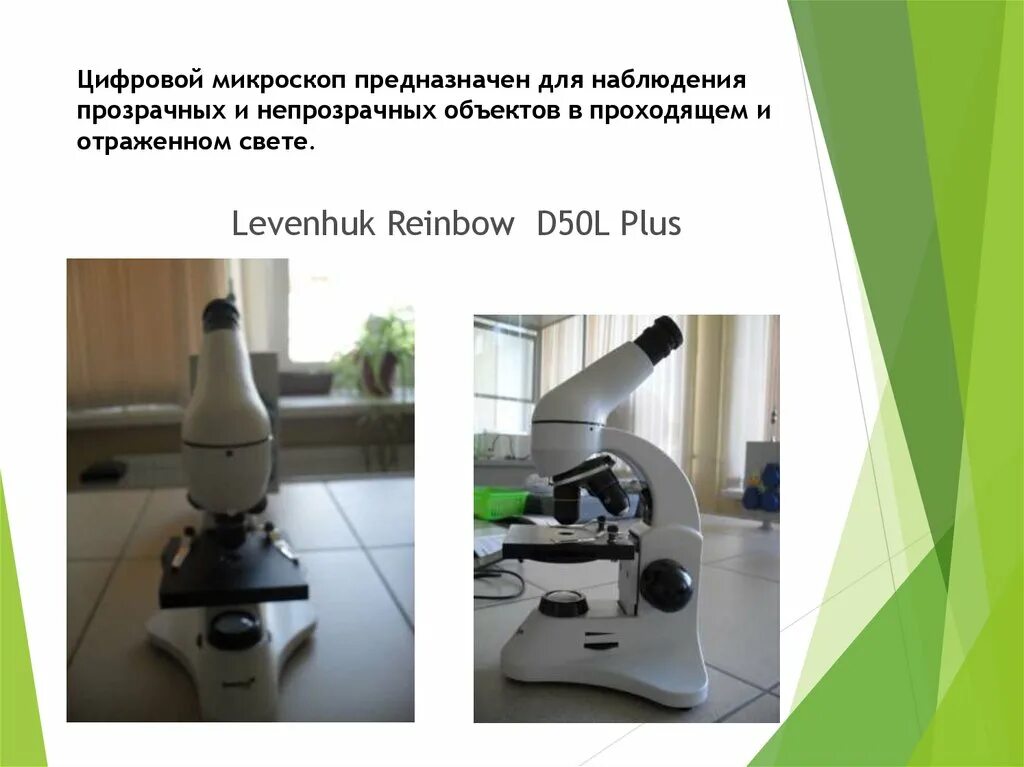 Цифровой микроскоп предназначен для наблюдения прозрачных и непрозрачных объектов в проходящем и отраженном свете.

Levenhuk Reinbow D50L Plus